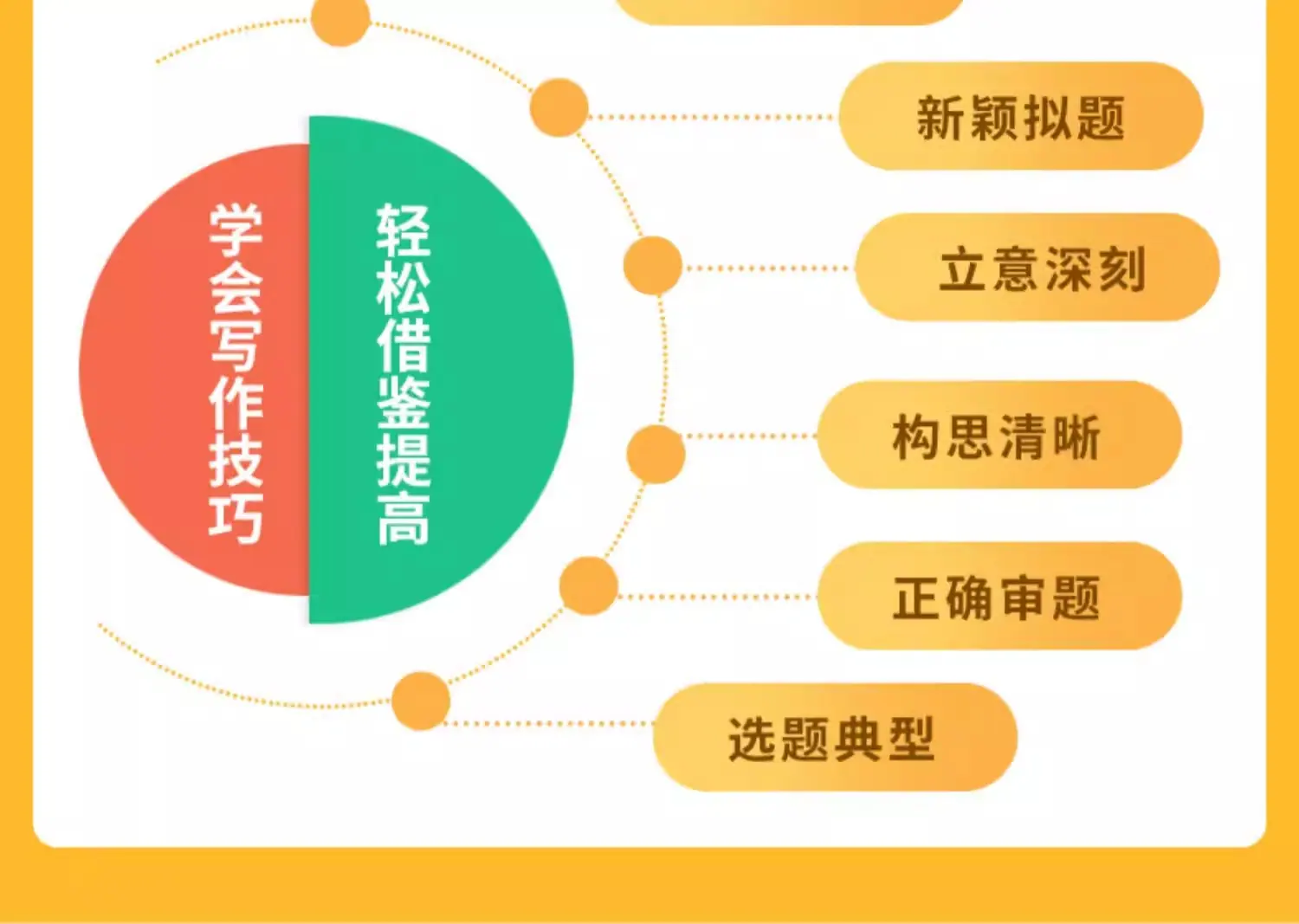 学会写作技巧

轻松借鉴提高

新颖拟题

立意深刻

构思清晰

正确审题

选题典型